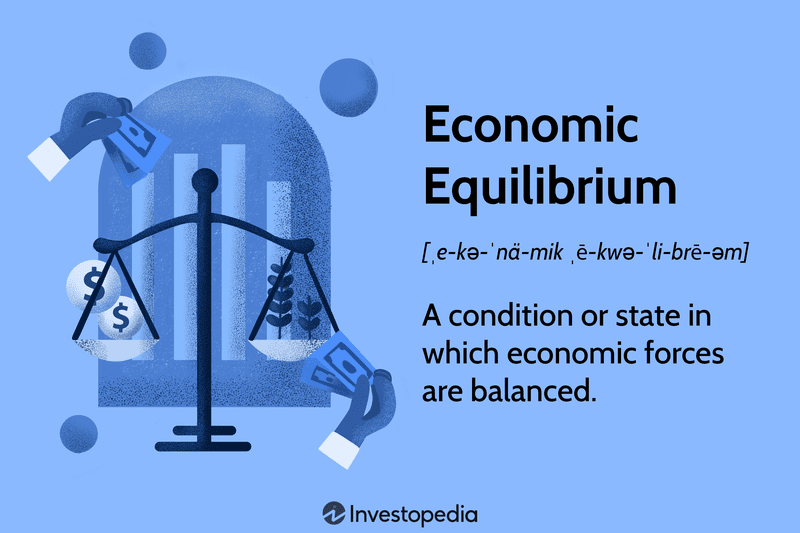 $ $

Economic Equilibrium

[ˌe-kə-ˈnä-mik ˌē-kwə-ˈli-brē-əm]

A condition or state in which economic forces are balanced.

Investopedia